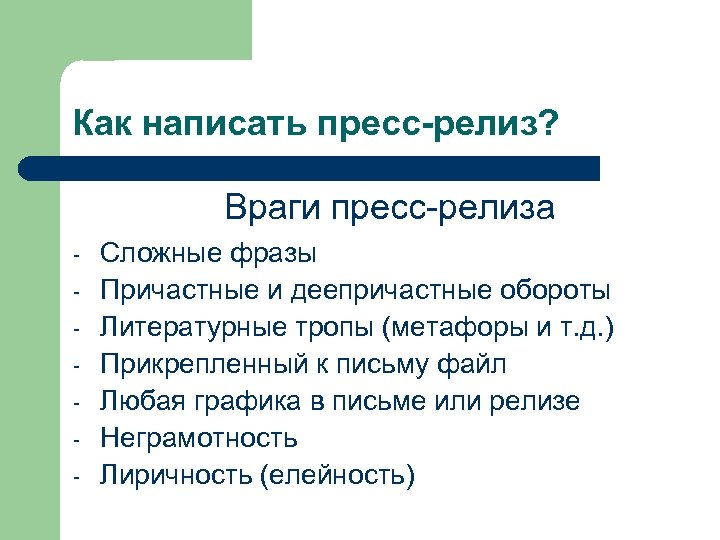 Как написать пресс-релиз?

Враги пресс-релиза

- Сложные фразы
- Причастные и деепричастные обороты
- Литературные тропы (метафоры и т.д.)
- Прикрепленный к письму файл
- Любая графика в письме или релизе
- Неграмотность
- Лиричность (елейность)